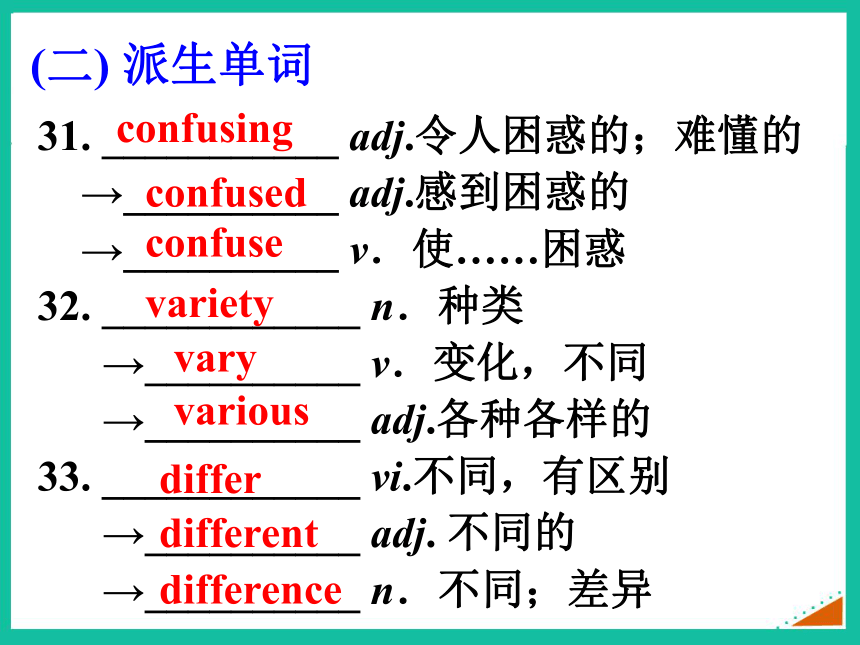 (二) 派生单词

31. confusing adj.令人困惑的；难懂的
→confused adj.感到困惑的
→confuse v．使……困惑

32. variety n．种类
→vary v．变化，不同
→various adj.各种各样的

33. differ vi.不同，有区别
→different adj. 不同的
→difference n．不同；差异